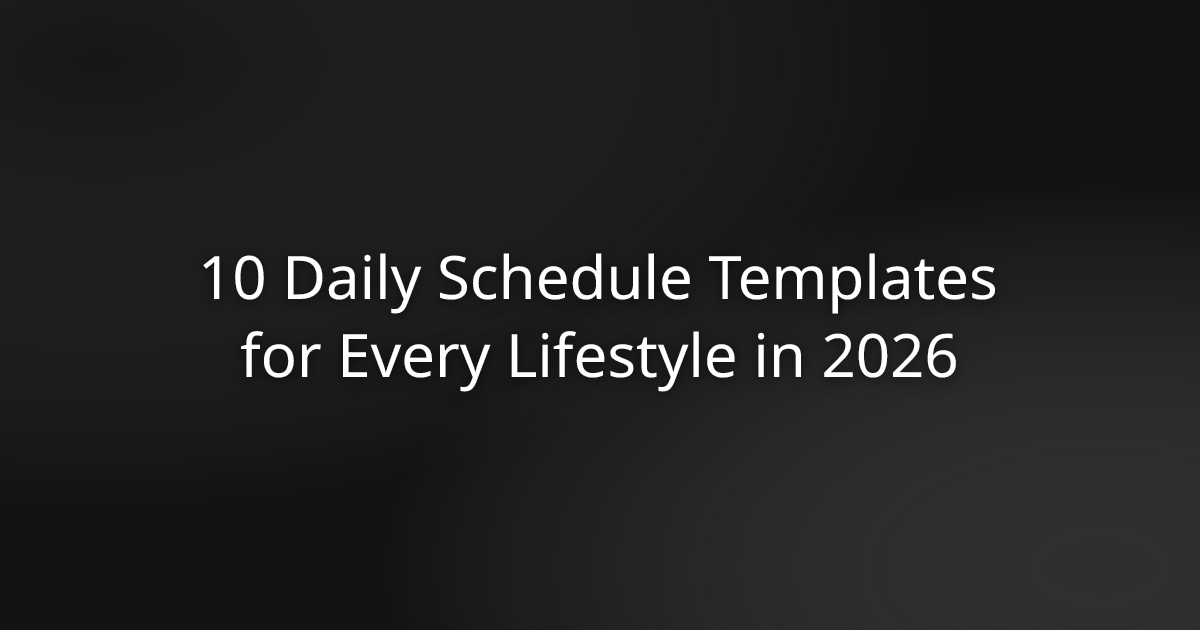 10 Daily Schedule Templates for Every Lifestyle in 2026